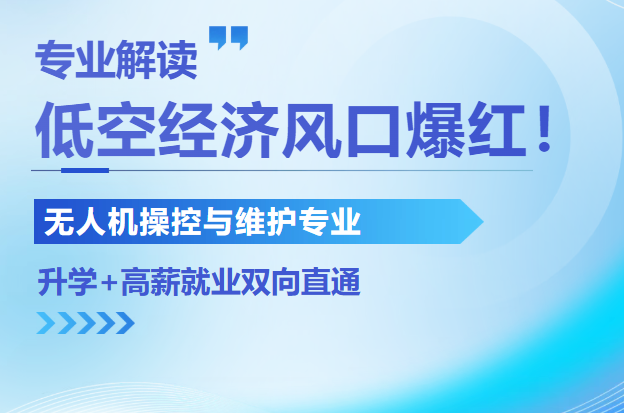 专业解读

低空经济风口爆红！

无人机操控与维护专业

升学+高薪就业双向直通